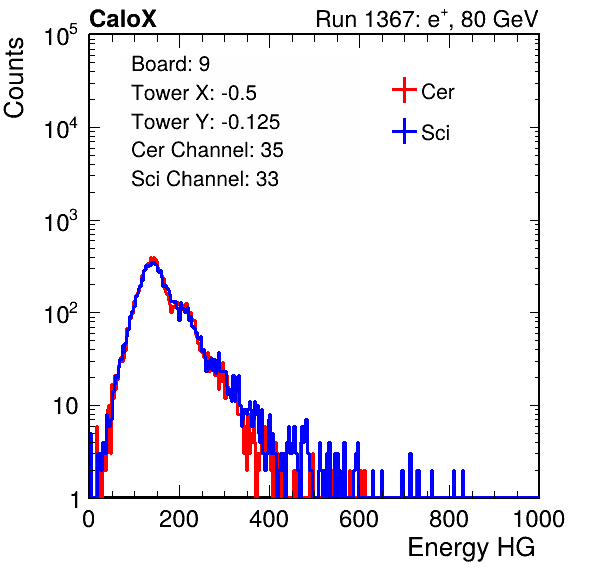 CaloX

Run 1367: $e^{+}$, 80 GeV

Counts

$10^5$

$10^4$

$10^3$

$10^2$

10

1

Board: 9
Tower X: -0.5
Tower Y: -0.125
Cer Channel: 35
Sci Channel: 33

Cer
Sci

0 200 400 600 800 1000

Energy HG